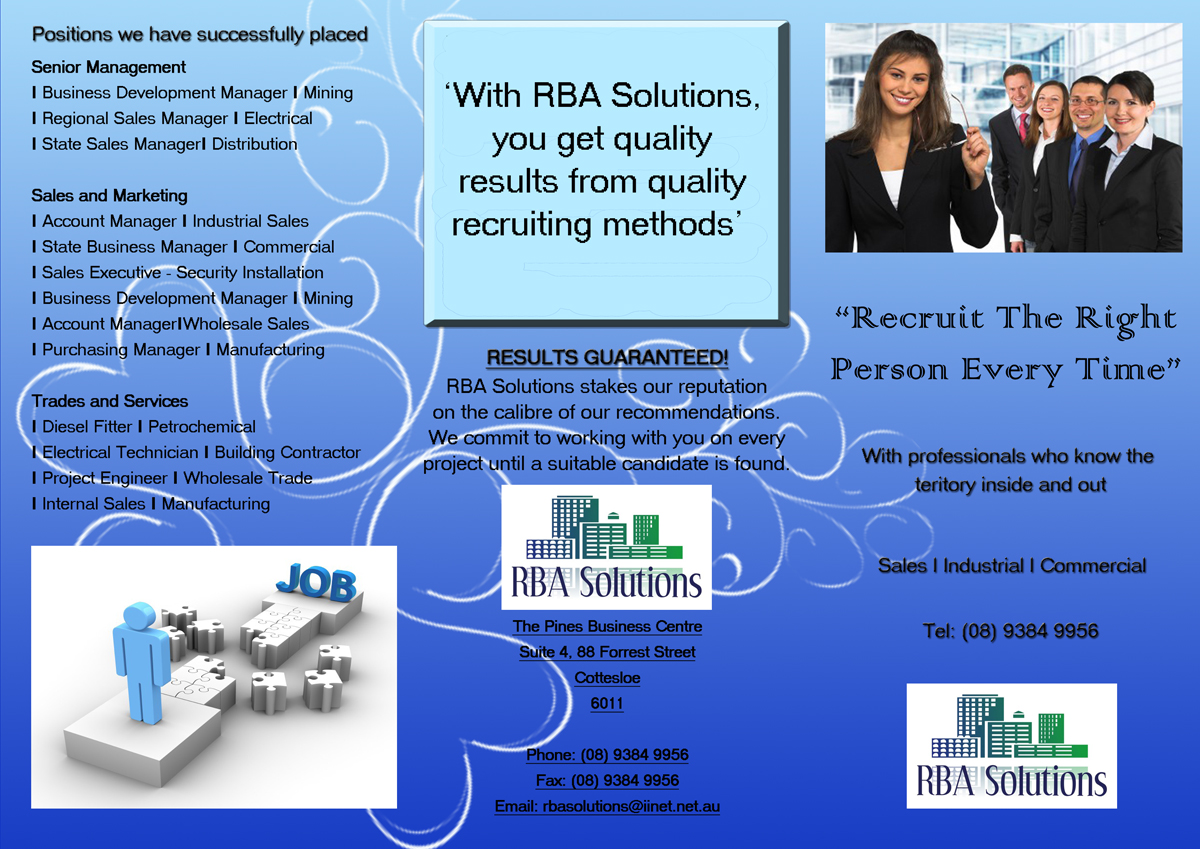 Positions we have successfully placed

Senior Management
I Business Development Manager I Mining
I Regional Sales Manager I Electrical
I State Sales ManagerI Distribution

Sales and Marketing
I Account Manager I Industrial Sales
I State Business Manager I Commercial
I Sales Executive - Security Installation
I Business Development Manager I Mining
I Account ManagerIWholesale Sales
I Purchasing Manager I Manufacturing

Trades and Services
I Diesel Fitter I Petrochemical
I Electrical Technician I Building Contractor
I Project Engineer I Wholesale Trade
I Internal Sales I Manufacturing

JOB

'With RBA Solutions, you get quality results from quality recruiting methods'

RESULTS GUARANTEED!
RBA Solutions stakes our reputation on the calibre of our recommendations. We commit to working with you on every project until a suitable candidate is found.

RBA Solutions

The Pines Business Centre
Suite 4, 88 Forrest Street
Cottesloe
6011

Phone: (08) 9384 9956
Fax: (08) 9384 9956
Email: rbasolutions@iinet.net.au

"Recruit The Right Person Every Time"

With professionals who know the teritory inside and out

Sales I Industrial I Commercial

Tel: (08) 9384 9956

RBA Solutions